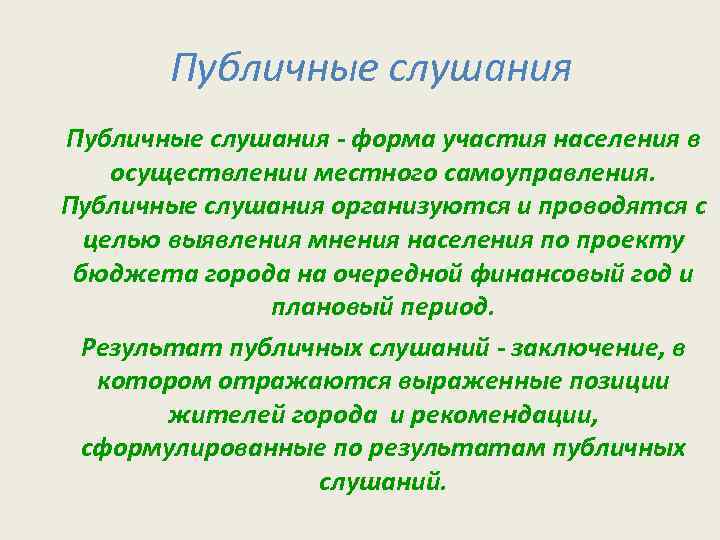 Публичные слушания

Публичные слушания - форма участия населения в осуществлении местного самоуправления. Публичные слушания организуются и проводятся с целью выявления мнения населения по проекту бюджета города на очередной финансовый год и плановый период.

Результат публичных слушаний - заключение, в котором отражаются выраженные позиции жителей города и рекомендации, сформулированные по результатам публичных слушаний.